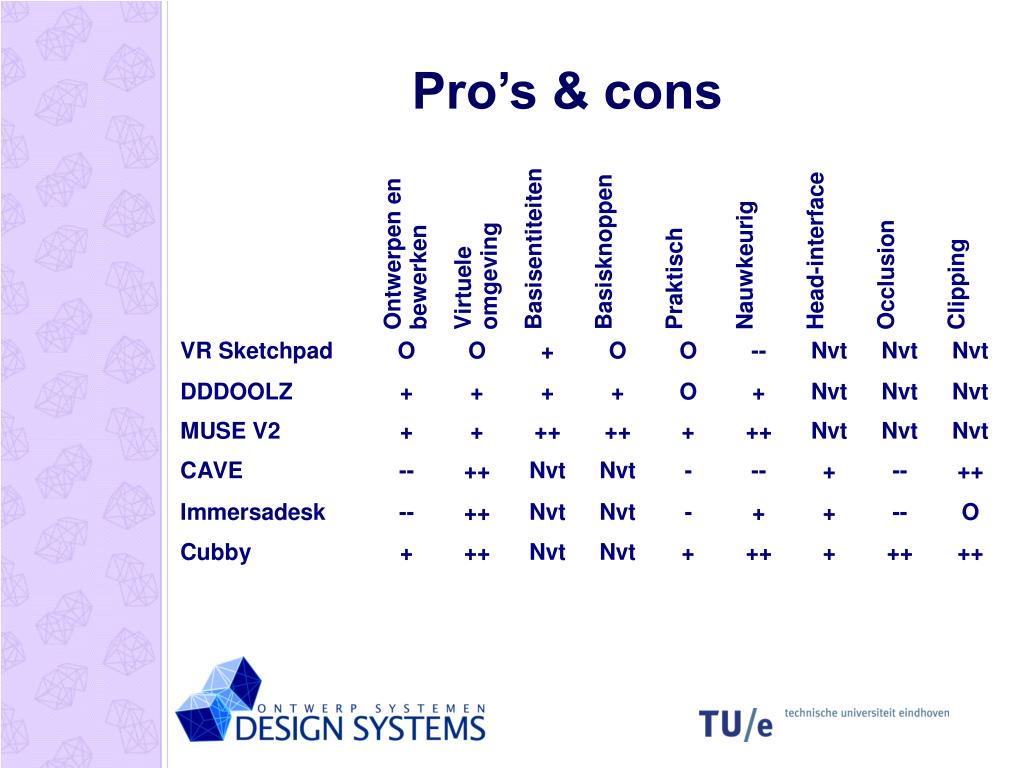 Pro’s & cons

| | Ontwerpen en bewerken | Virtuele omgeving | Basisentiteiten | Basisknoppen | Praktisch | Nauwkeurig | Head-interface | Occlusion | Clipping |
|---|---|---|---|---|---|---|---|---|---|
| VR Sketchpad | O | O | + | O | O | -- | Nvt | Nvt | Nvt |
| DDDOOLZ | + | + | + | + | O | + | Nvt | Nvt | Nvt |
| MUSE V2 | + | + | ++ | ++ | + | ++ | Nvt | Nvt | Nvt |
| CAVE | -- | ++ | Nvt | Nvt | - | -- | + | -- | ++ |
| Immersadesk | -- | ++ | Nvt | Nvt | - | + | + | -- | O |
| Cubby | + | ++ | Nvt | Nvt | + | ++ | + | ++ | ++ |

ONTWERP SYSTEMEN
DESIGN SYSTEMS

TU/e technische universiteit eindhoven